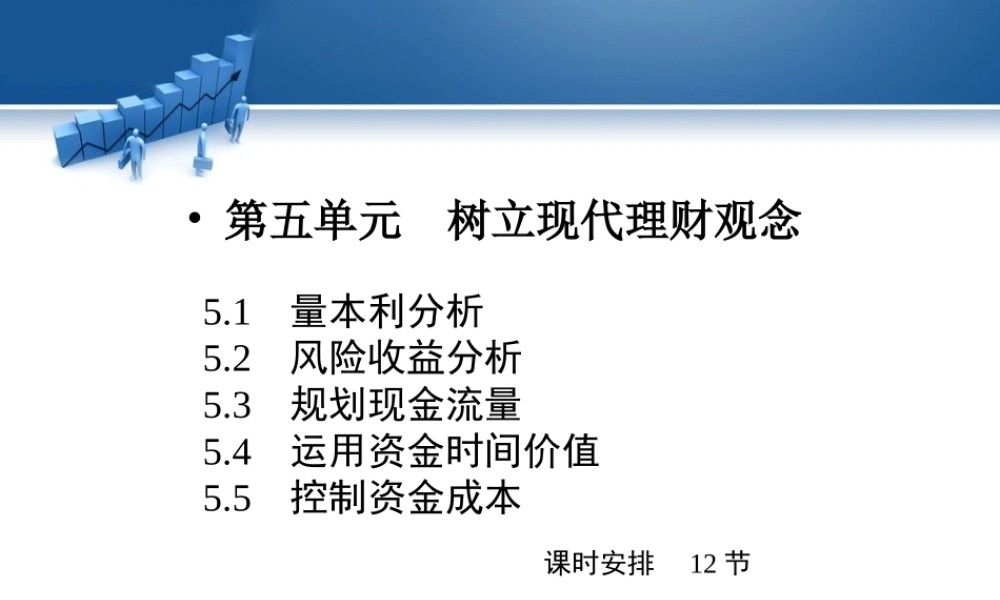 • 第五单元　树立现代理财观念

5.1　量本利分析
5.2　风险收益分析
5.3　规划现金流量
5.4　运用资金时间价值
5.5　控制资金成本

课时安排　12 节